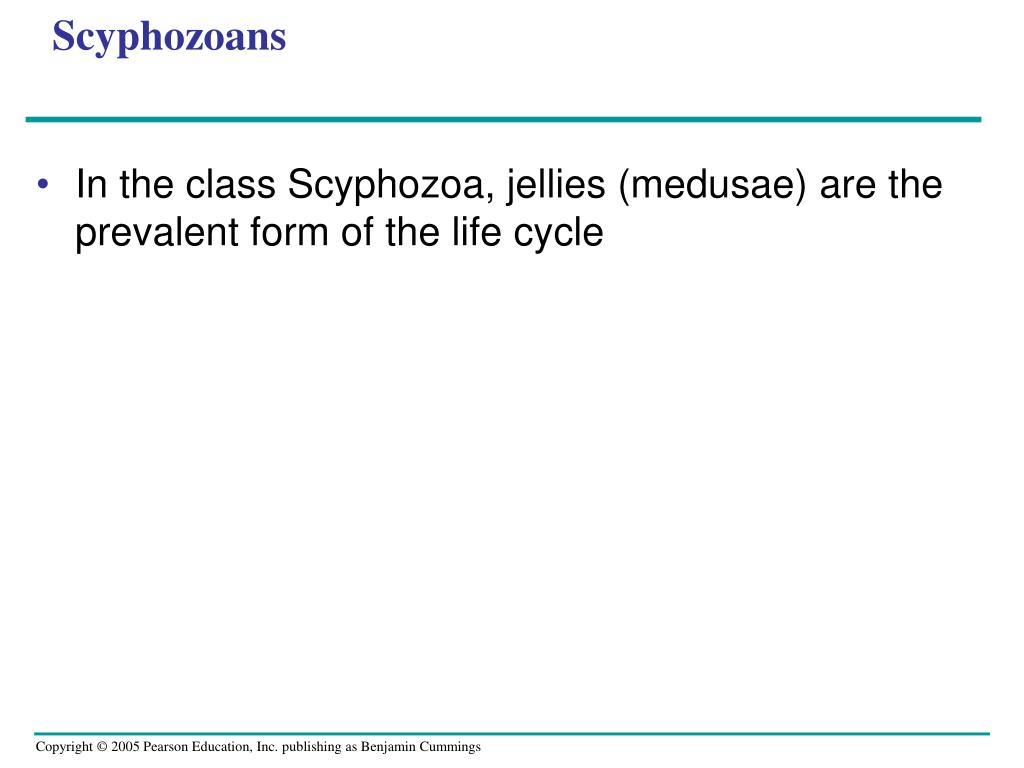 Scyphozoans

• In the class Scyphozoa, jellies (medusae) are the prevalent form of the life cycle

Copyright © 2005 Pearson Education, Inc. publishing as Benjamin Cummings